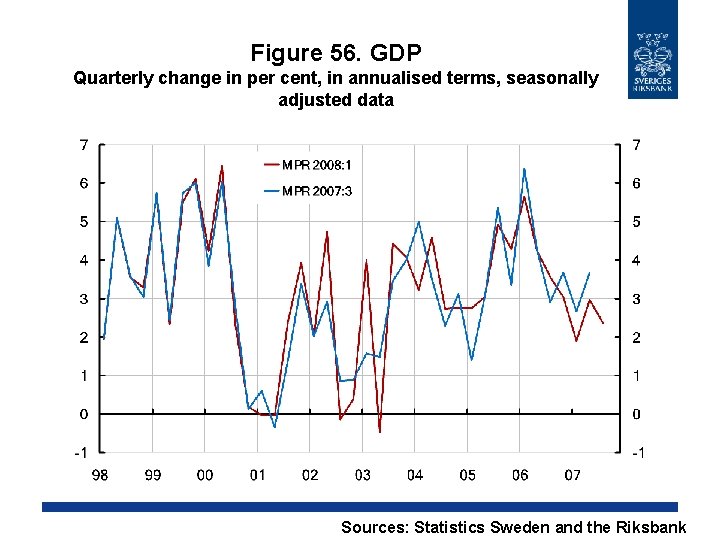 SVERIGES RIKSBANK

Figure 56. GDP
Quarterly change in per cent, in annualised terms, seasonally adjusted data

MPR 2008:1
MPR 2007:3

7
6
5
4
3
2
1
0
-1

7
6
5
4
3
2
1
0
-1

98 99 00 01 02 03 04 05 06 07

Sources: Statistics Sweden and the Riksbank